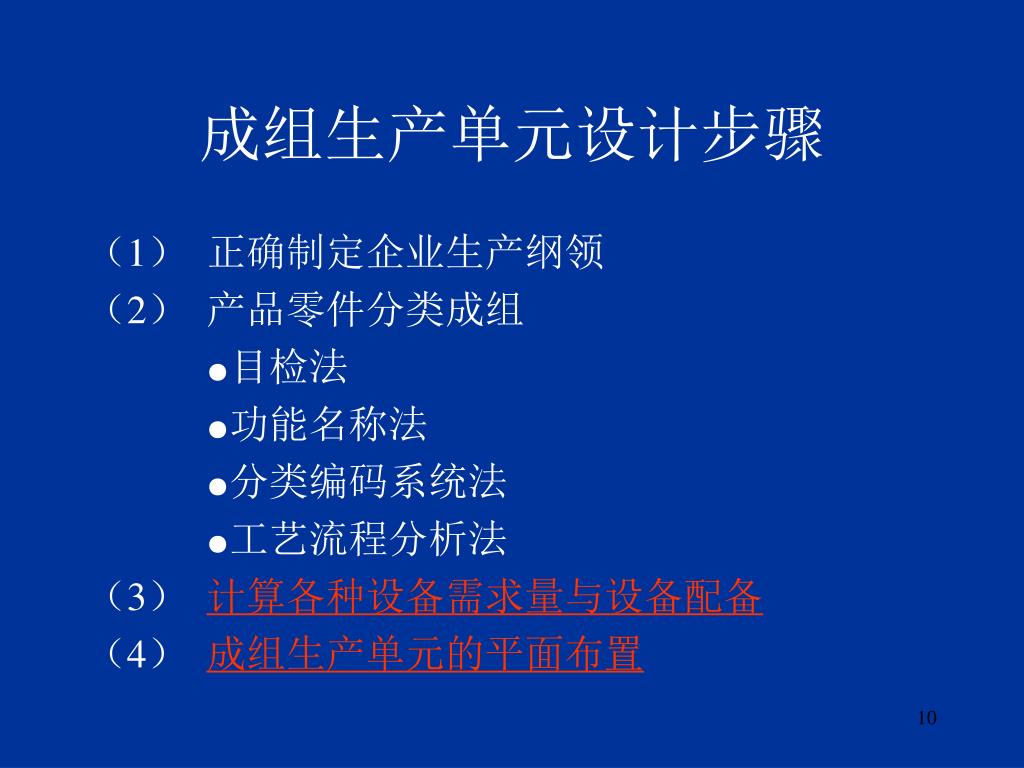 成组生产单元设计步骤

（1） 正确制定企业生产纲领
（2） 产品零件分类成组
●目检法
●功能名称法
●分类编码系统法
●工艺流程分析法
（3） 计算各种设备需求量与设备配备
（4） 成组生产单元的平面布置

10